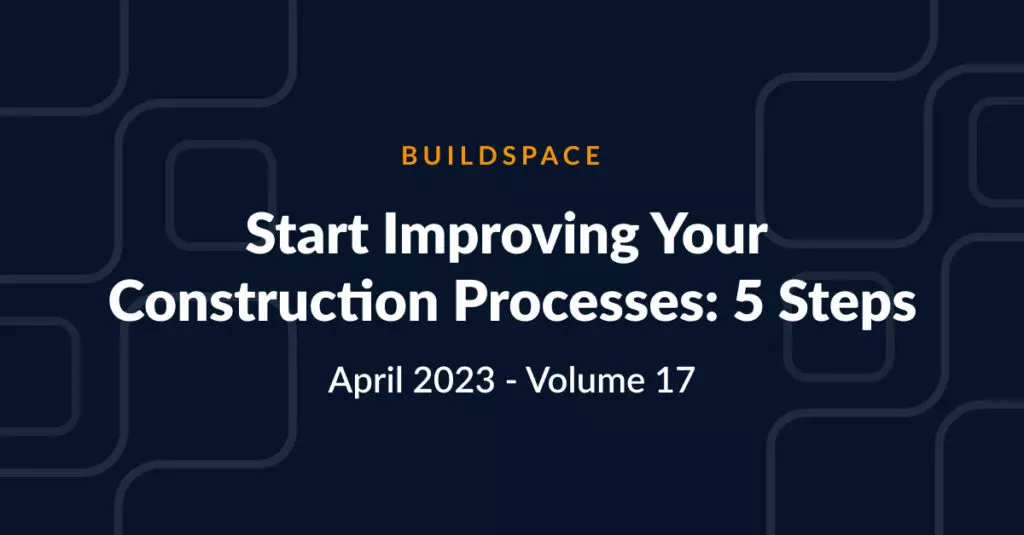 BUILDSPACE

Start Improving Your Construction Processes: 5 Steps

April 2023 - Volume 17